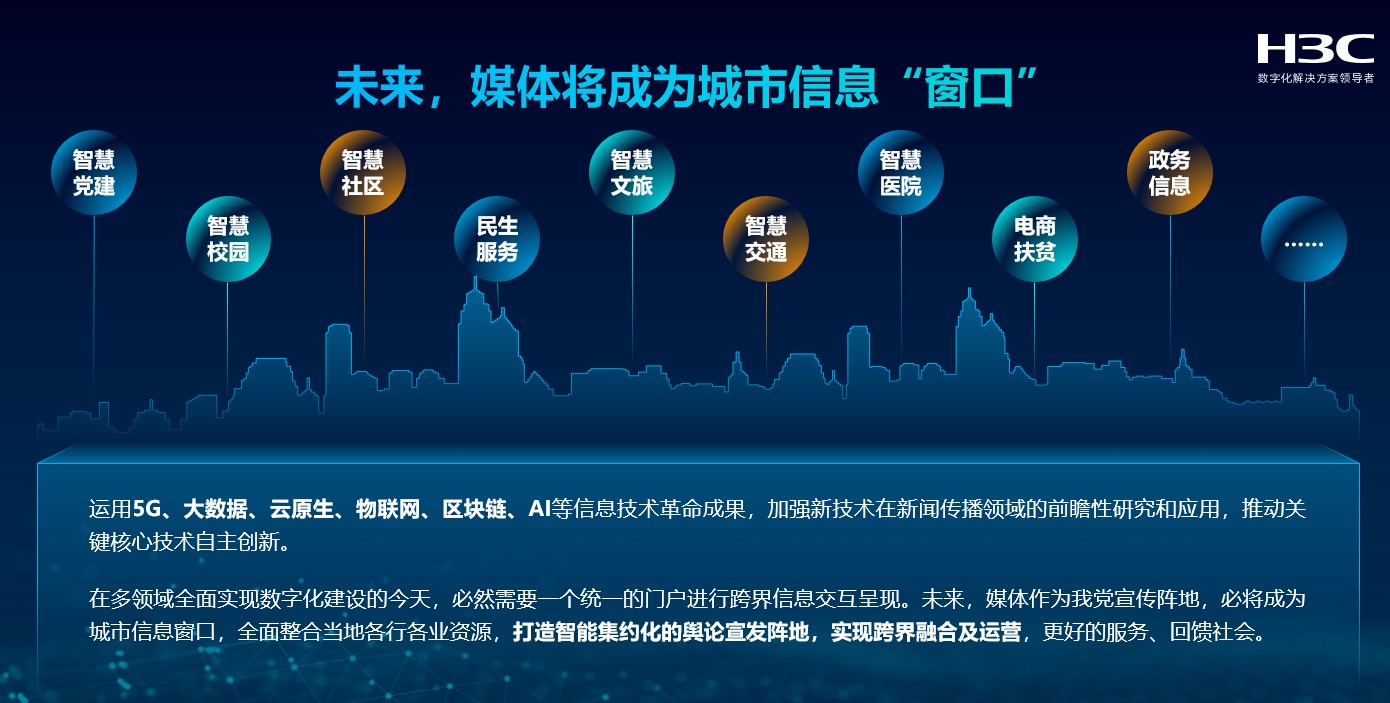 H3C
数字化解决方案领导者

未来，媒体将成为城市信息“窗口”

智慧党建

智慧校园

智慧社区

民生服务

智慧文旅

智慧交通

智慧医院

电商扶贫

政务信息

……

运用5G、大数据、云原生、物联网、区块链、AI等信息技术革命成果，加强新技术在新闻传播领域的前瞻性研究和应用，推动关键核心技术自主创新。

在多领域全面实现数字化建设的今天，必然需要一个统一的门户进行跨界信息交互呈现。未来，媒体作为我党宣传阵地，必将成为城市信息窗口，全面整合当地各行各业资源，打造智能集约化的舆论宣发阵地，实现跨界融合及运营，更好的服务、回馈社会。